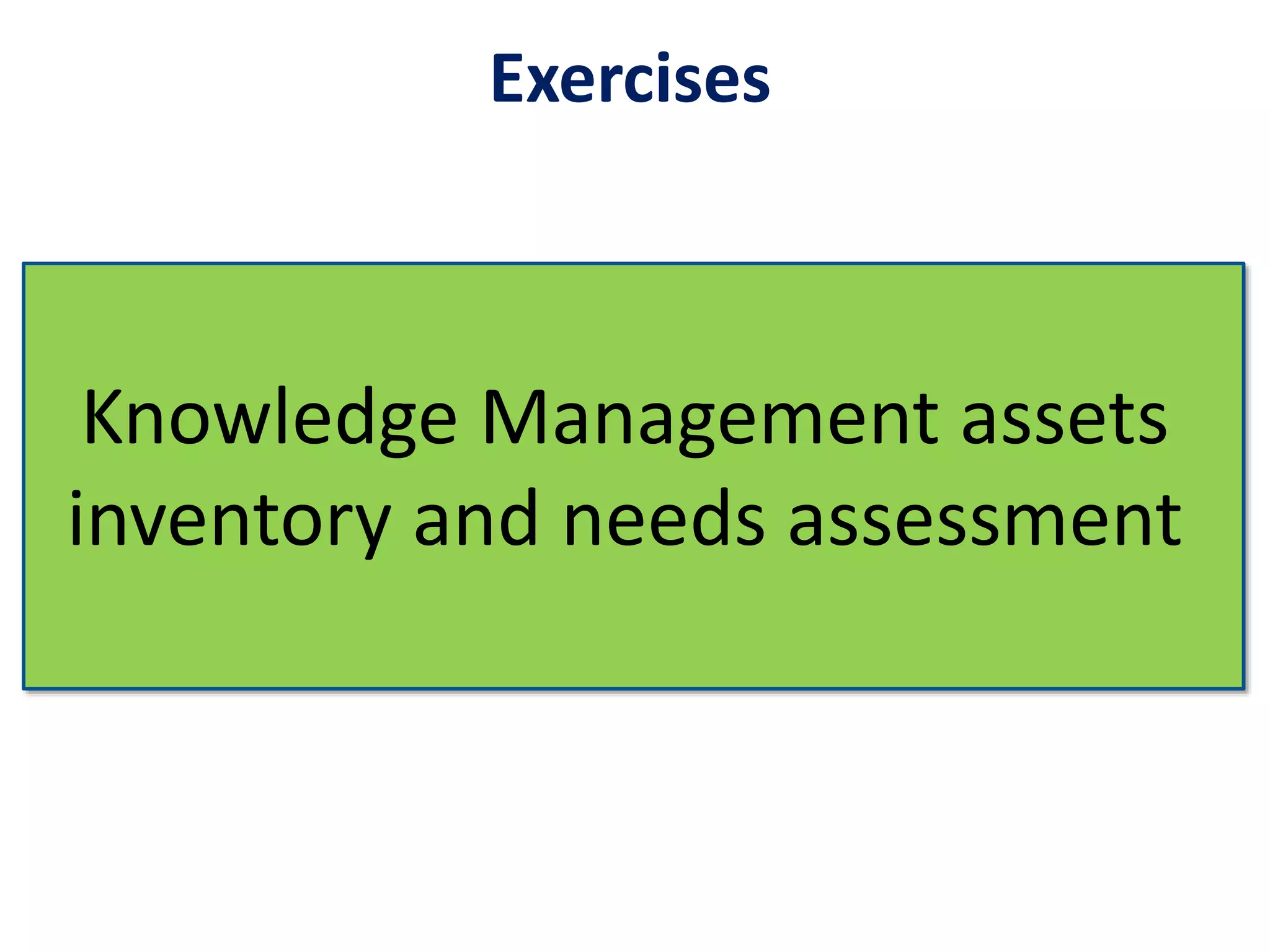 Exercises

Knowledge Management assets inventory and needs assessment